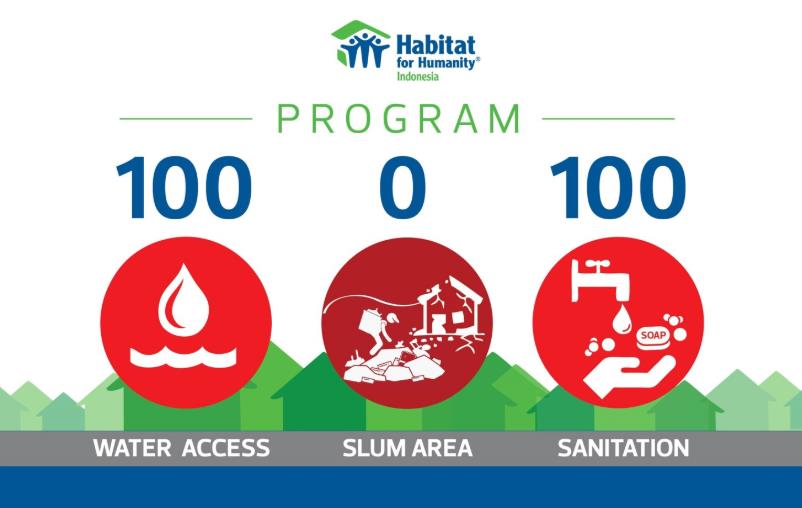 Habitat for Humanity®
Indonesia

PROGRAM

100
0
100

SOAP

WATER ACCESS
SLUM AREA
SANITATION